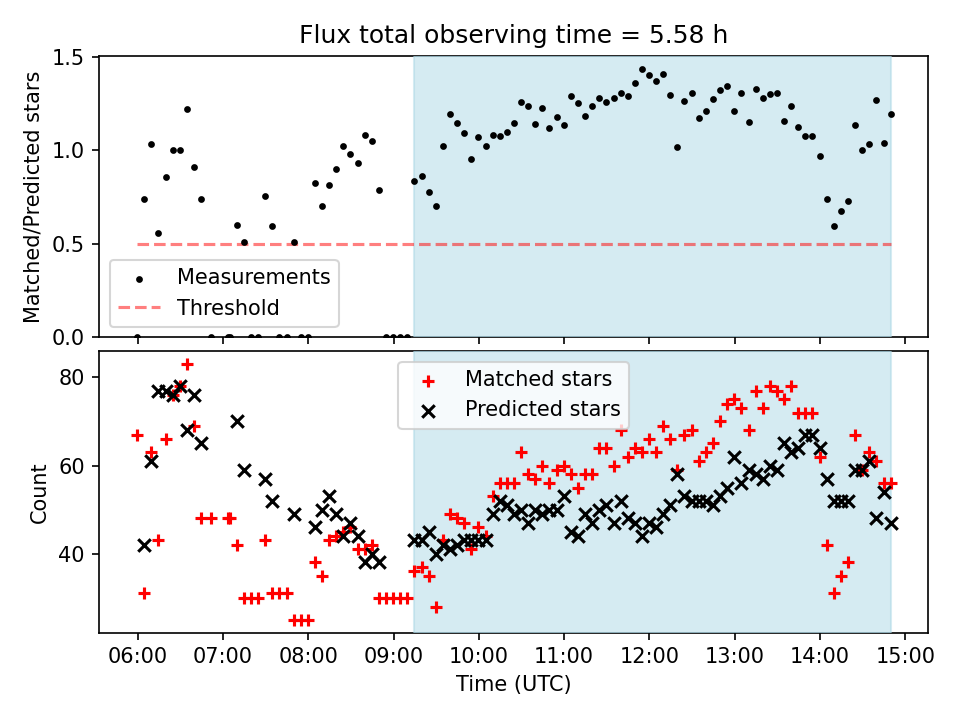 Flux total observing time = 5.58 h

Matched/Predicted stars

1.5
1.0
0.5
0.0

Measurements
Threshold

Count

80
60
40

Matched stars
Predicted stars

06:00 07:00 08:00 09:00 10:00 11:00 12:00 13:00 14:00 15:00

Time (UTC)